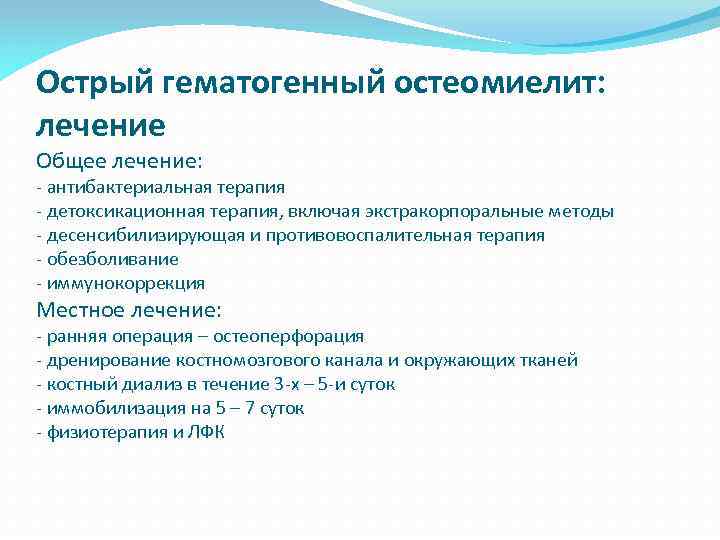 Острый гематогенный остеомиелит: лечение

Общее лечение:
- антибактериальная терапия
- детоксикационная терапия, включая экстракорпоральные методы
- десенсибилизирующая и противовоспалительная терапия
- обезболивание
- иммунокоррекция

Местное лечение:
- ранняя операция – остеоперфорация
- дренирование костномозгового канала и окружающих тканей
- костный диализ в течение 3-х – 5-и суток
- иммобилизация на 5 – 7 суток
- физиотерапия и ЛФК